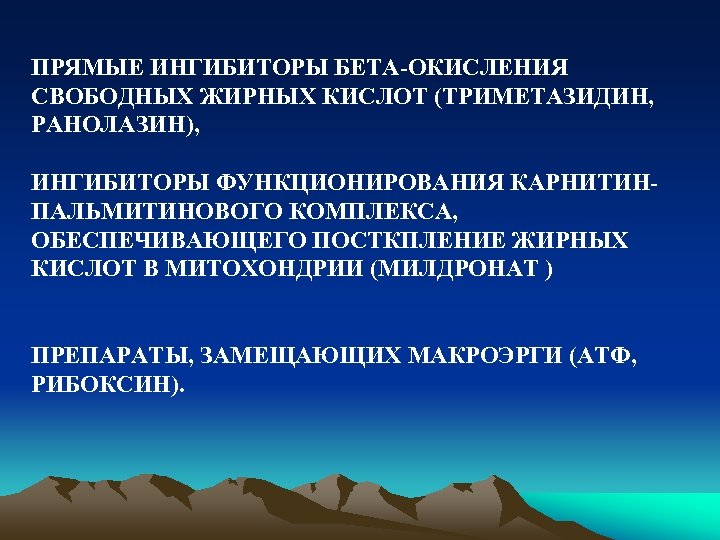 ПРЯМЫЕ ИНГИБИТОРЫ БЕТА-ОКИСЛЕНИЯ СВОБОДНЫХ ЖИРНЫХ КИСЛОТ (ТРИМЕТАЗИДИН, РАНОЛАЗИН),

ИНГИБИТОРЫ ФУНКЦИОНИРОВАНИЯ КАРНИТИН-ПАЛЬМИТИНОВОГО КОМПЛЕКСА, ОБЕСПЕЧИВАЮЩЕГО ПОСТКПЛЕНИЕ ЖИРНЫХ КИСЛОТ В МИТОХОНДРИИ (МИЛДРОНАТ )

ПРЕПАРАТЫ, ЗАМЕЩАЮЩИХ МАКРОЭРГИ (АТФ, РИБОКСИН).